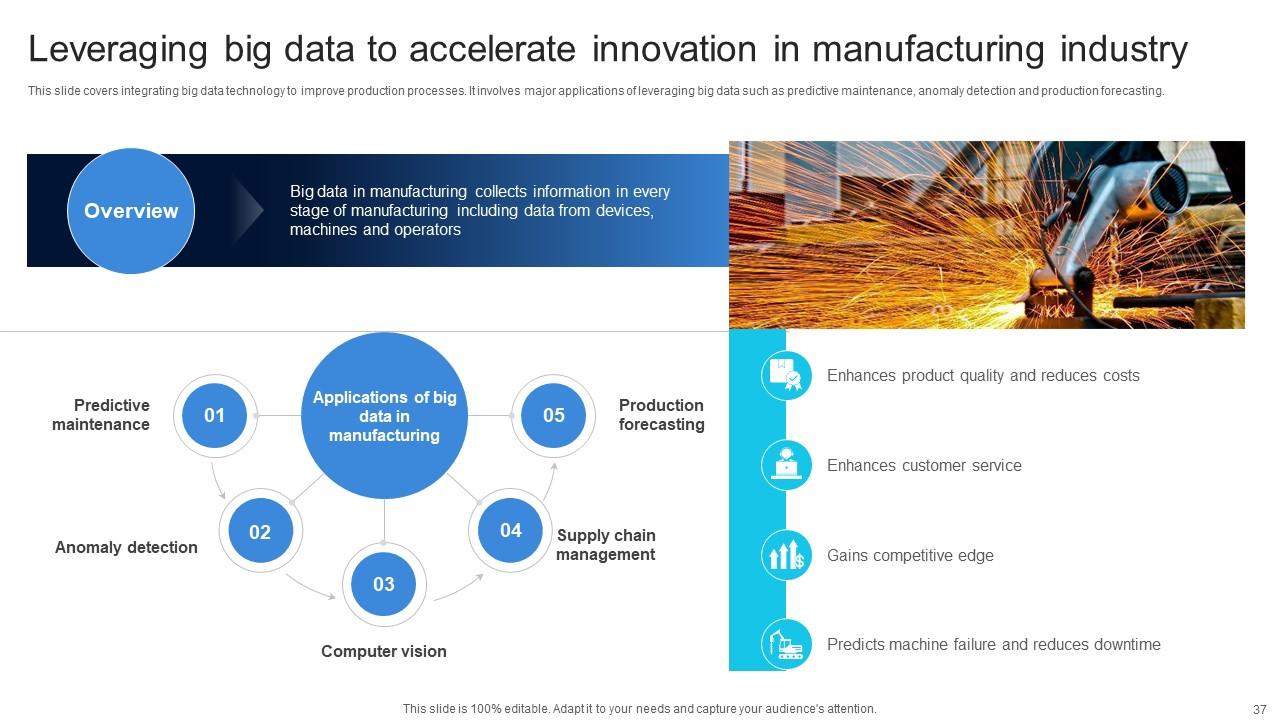 Leveraging big data to accelerate innovation in manufacturing industry

This slide covers integrating big data technology to improve production processes. It involves major applications of leveraging big data such as predictive maintenance, anomaly detection and production forecasting.

Overview

Big data in manufacturing collects information in every stage of manufacturing including data from devices, machines and operators

Applications of big data in manufacturing

01
Predictive maintenance

02
Anomaly detection

03
Computer vision

04
Supply chain management

05
Production forecasting

Enhances product quality and reduces costs

Enhances customer service

Gains competitive edge

Predicts machine failure and reduces downtime

This slide is 100% editable. Adapt it to your needs and capture your audience's attention.

37